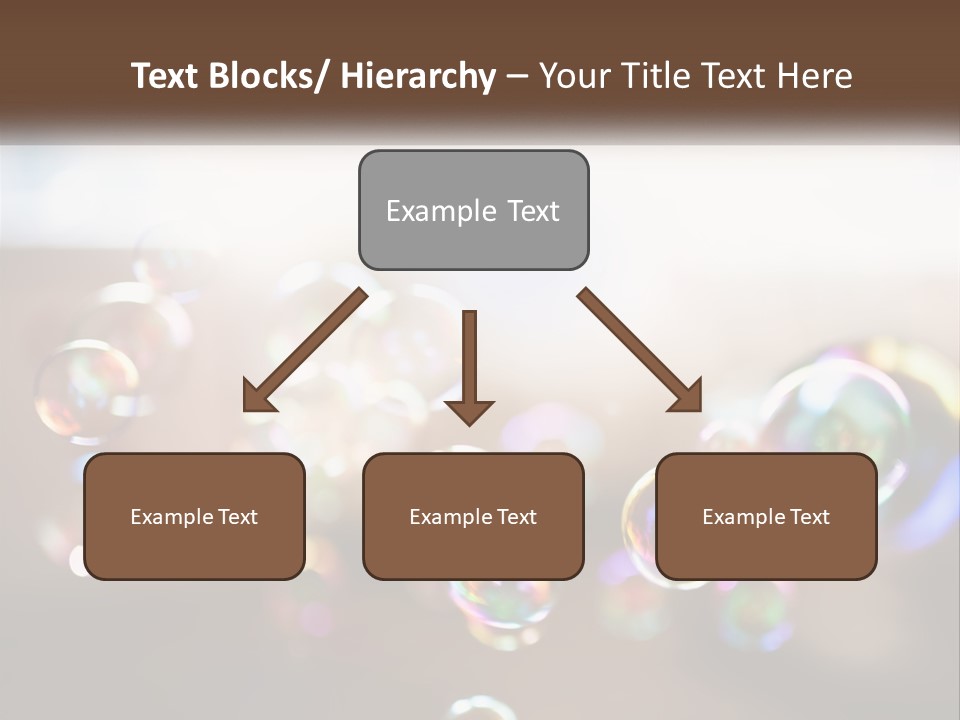 Text Blocks/ Hierarchy – Your Title Text Here

Example Text

Example Text

Example Text

Example Text